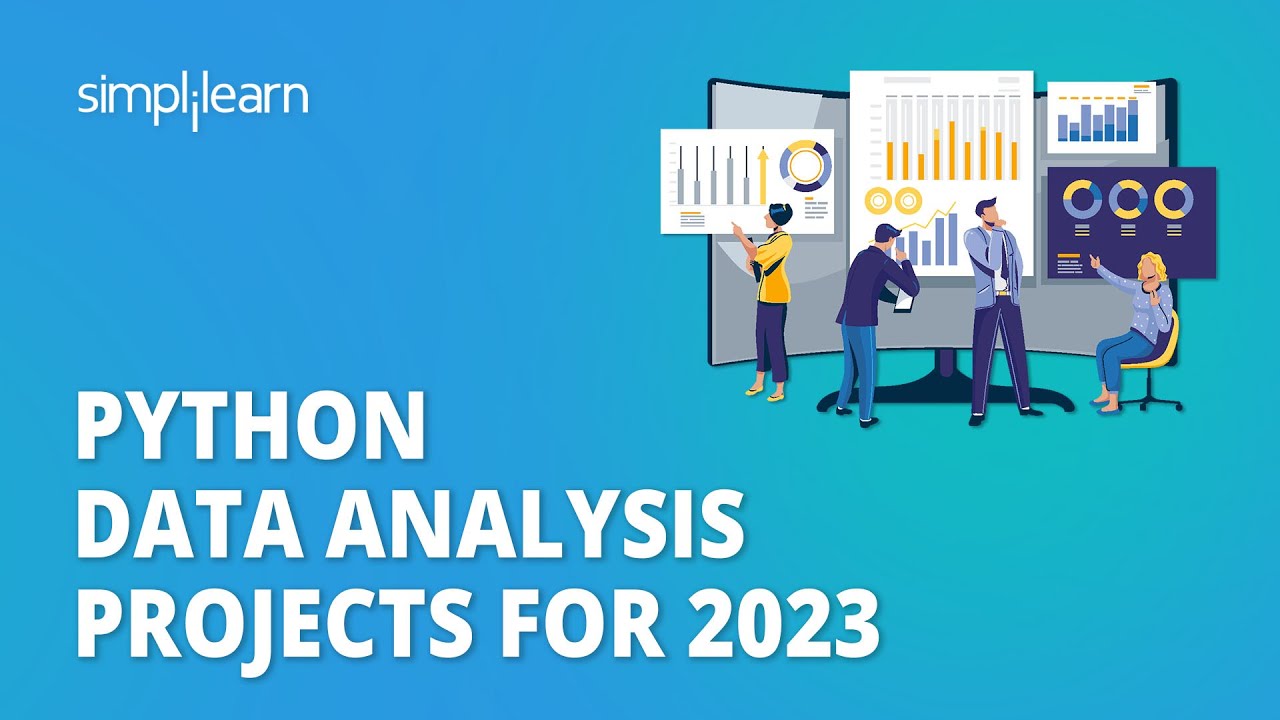 simplilearn

PYTHON
DATA ANALYSIS
PROJECTS FOR 2023